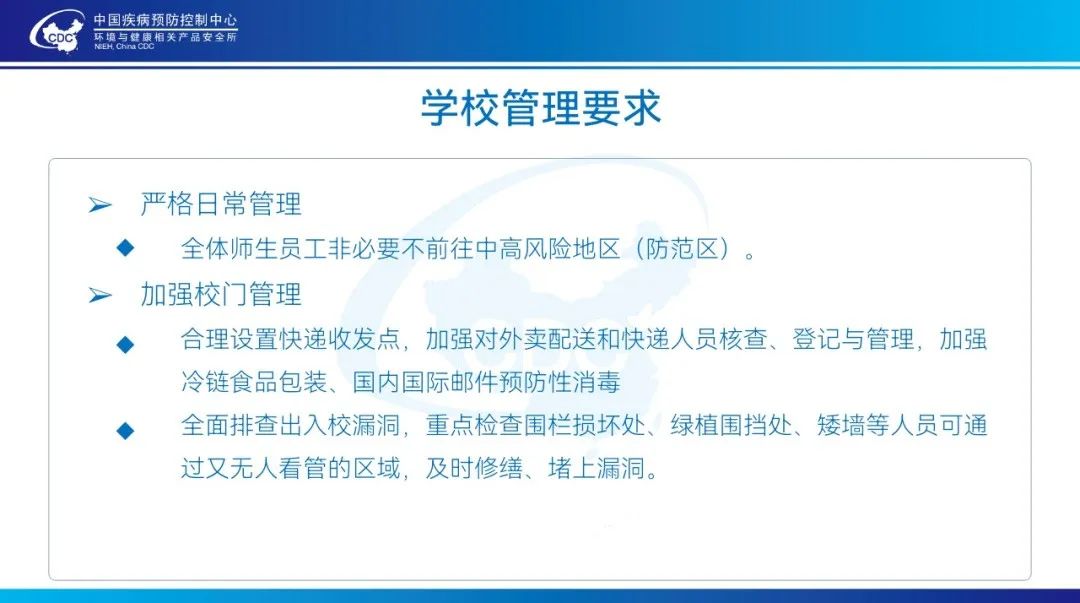 CDC 中国疾病预防控制中心
环境与健康相关产品安全所
NIEH, China CDC

学校管理要求

➢ 严格日常管理

◆ 全体师生员工非必要不前往中高风险地区（防范区）。

➢ 加强校门管理

◆ 合理设置快递收发点，加强对外卖配送和快递人员核查、登记与管理，加强冷链食品包装、国内国际邮件预防性消毒

◆ 全面排查出入校漏洞，重点检查围栏损坏处、绿植围挡处、矮墙等人员可通过又无人看管的区域，及时修缮、堵上漏洞。